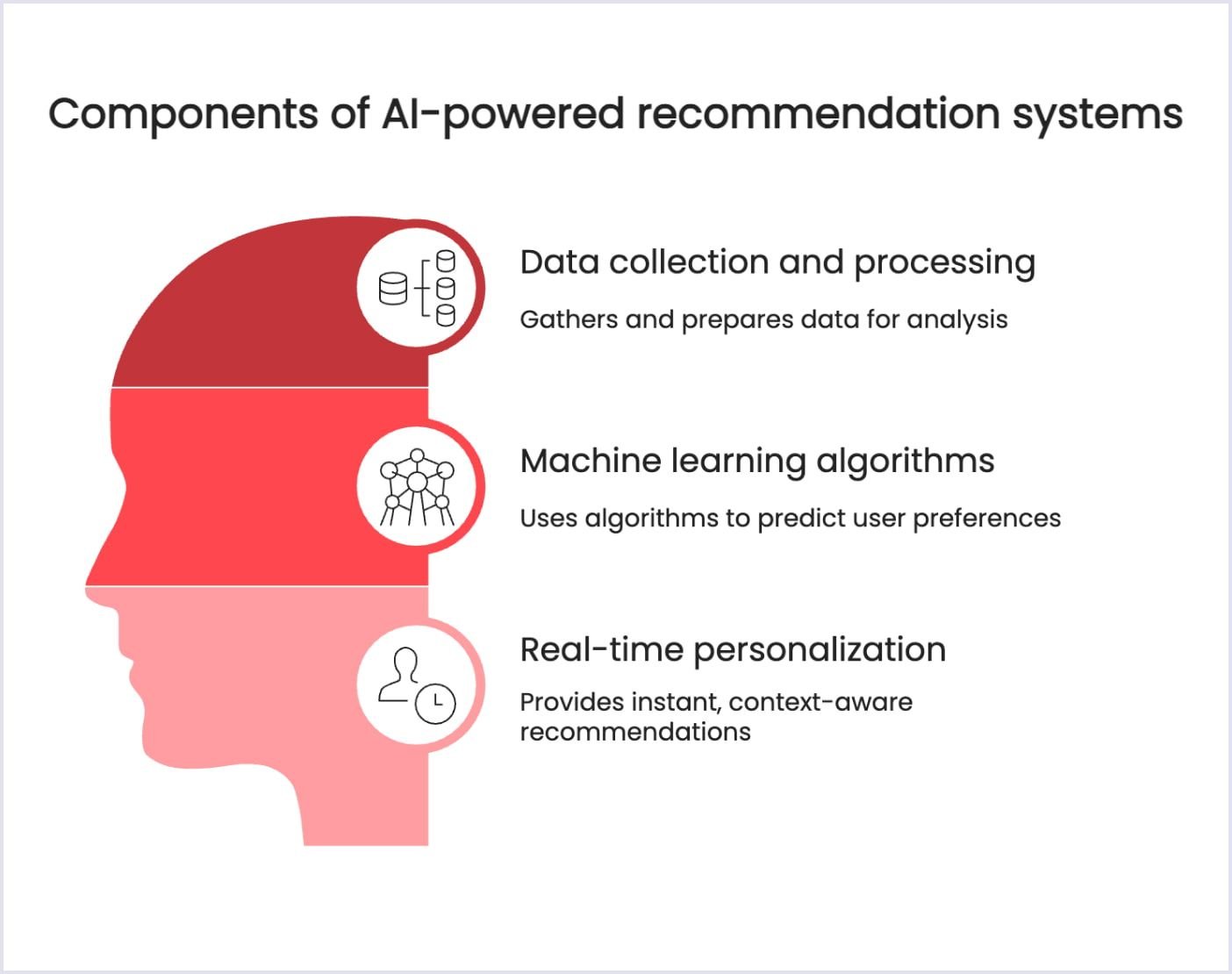 Components of AI-powered recommendation systems

Data collection and processing

Gathers and prepares data for analysis

Machine learning algorithms

Uses algorithms to predict user preferences

Real-time personalization

Provides instant, context-aware recommendations